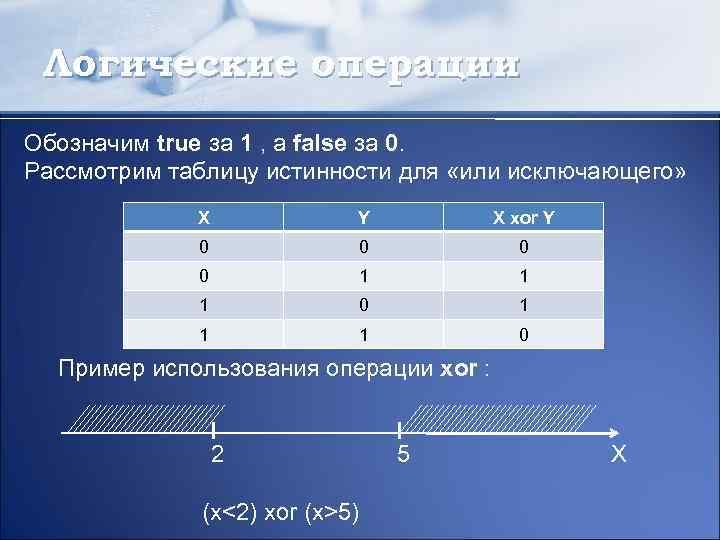 Логические операции

Обозначим true за 1 , а false за 0.
Рассмотрим таблицу истинности для «или исключающего»

| X | Y | X xor Y |
|---|---|---|
| 0 | 0 | 0 |
| 0 | 1 | 1 |
| 1 | 0 | 1 |
| 1 | 1 | 0 |

Пример использования операции xor :

2
5
X

(x<2) xor (x>5)